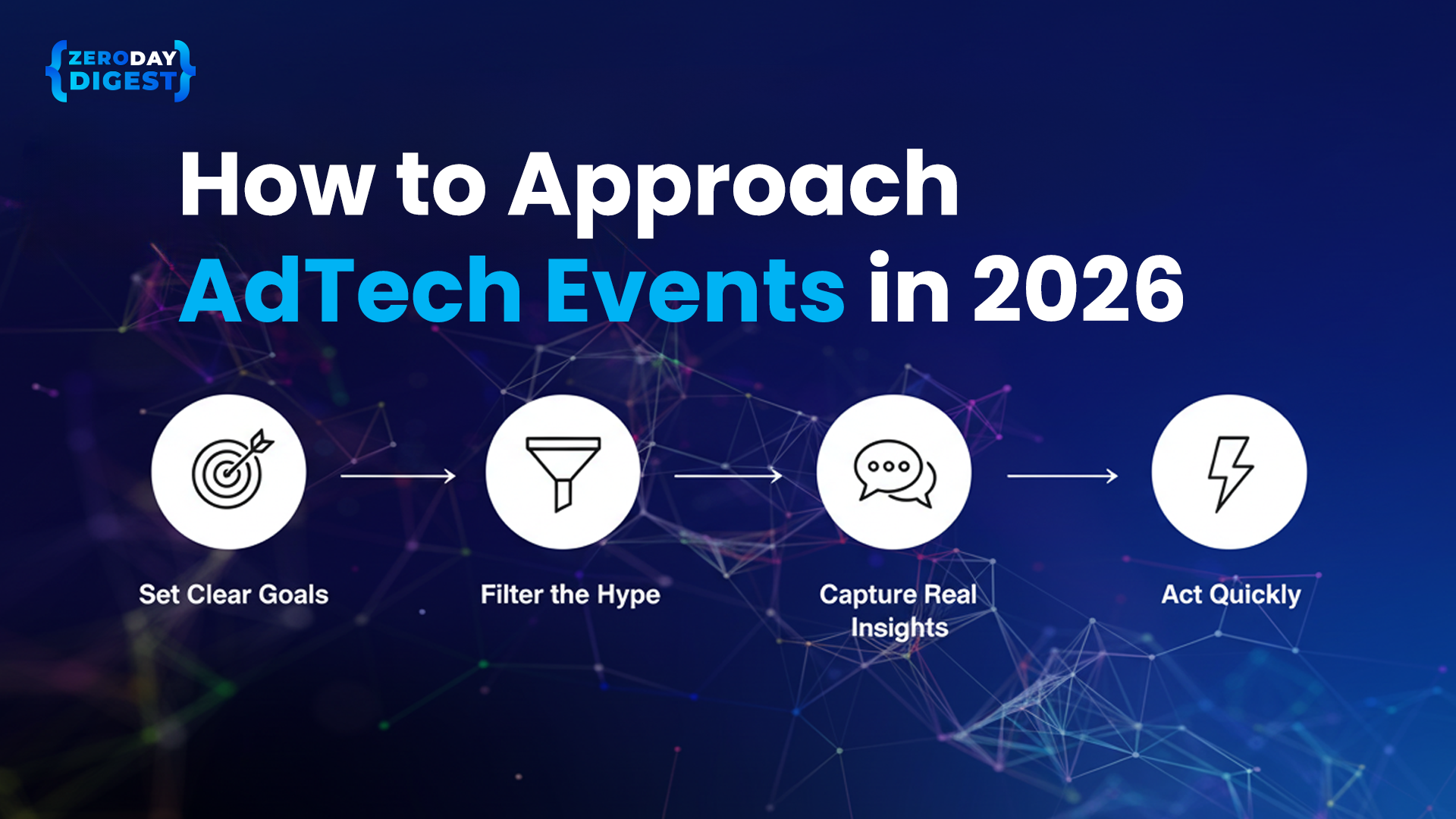 {ZERODAY DIGEST}

How to Approach AdTech Events in 2026

Set Clear Goals

Filter the Hype

Capture Real Insights

Act Quickly